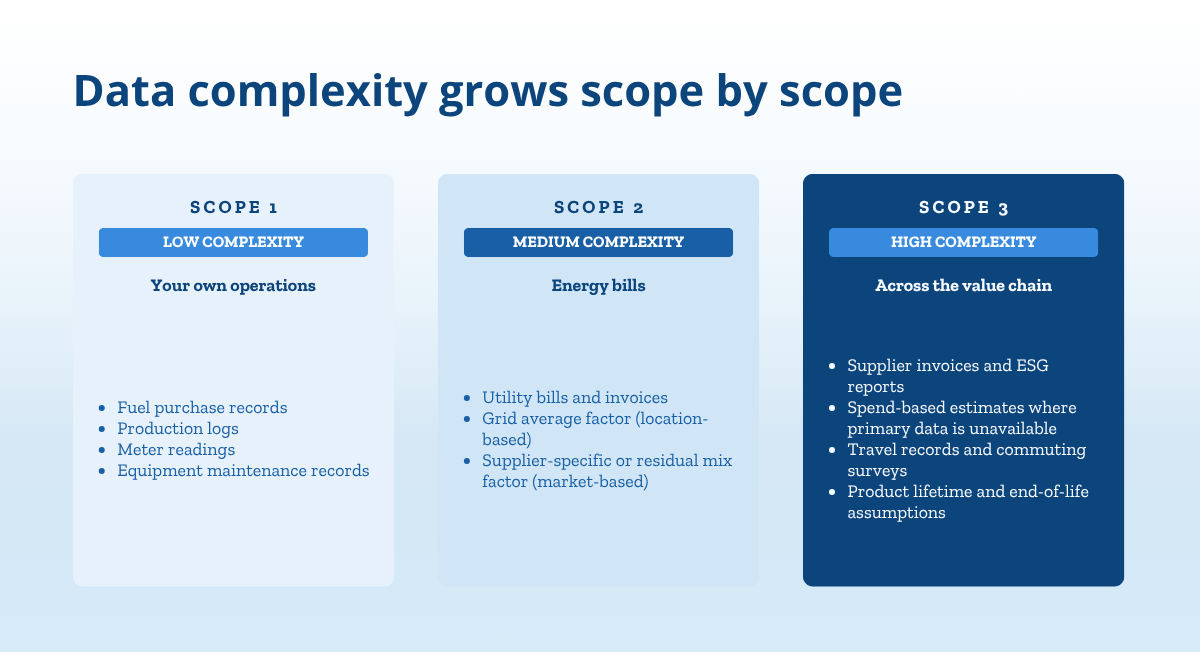 Data complexity grows scope by scope

SCOPE 1

LOW COMPLEXITY

Your own operations

- Fuel purchase records
- Production logs
- Meter readings
- Equipment maintenance records

SCOPE 2

MEDIUM COMPLEXITY

Energy bills

- Utility bills and invoices
- Grid average factor (location-based)
- Supplier-specific or residual mix factor (market-based)

SCOPE 3

HIGH COMPLEXITY

Across the value chain

- Supplier invoices and ESG reports
- Spend-based estimates where primary data is unavailable
- Travel records and commuting surveys
- Product lifetime and end-of-life assumptions